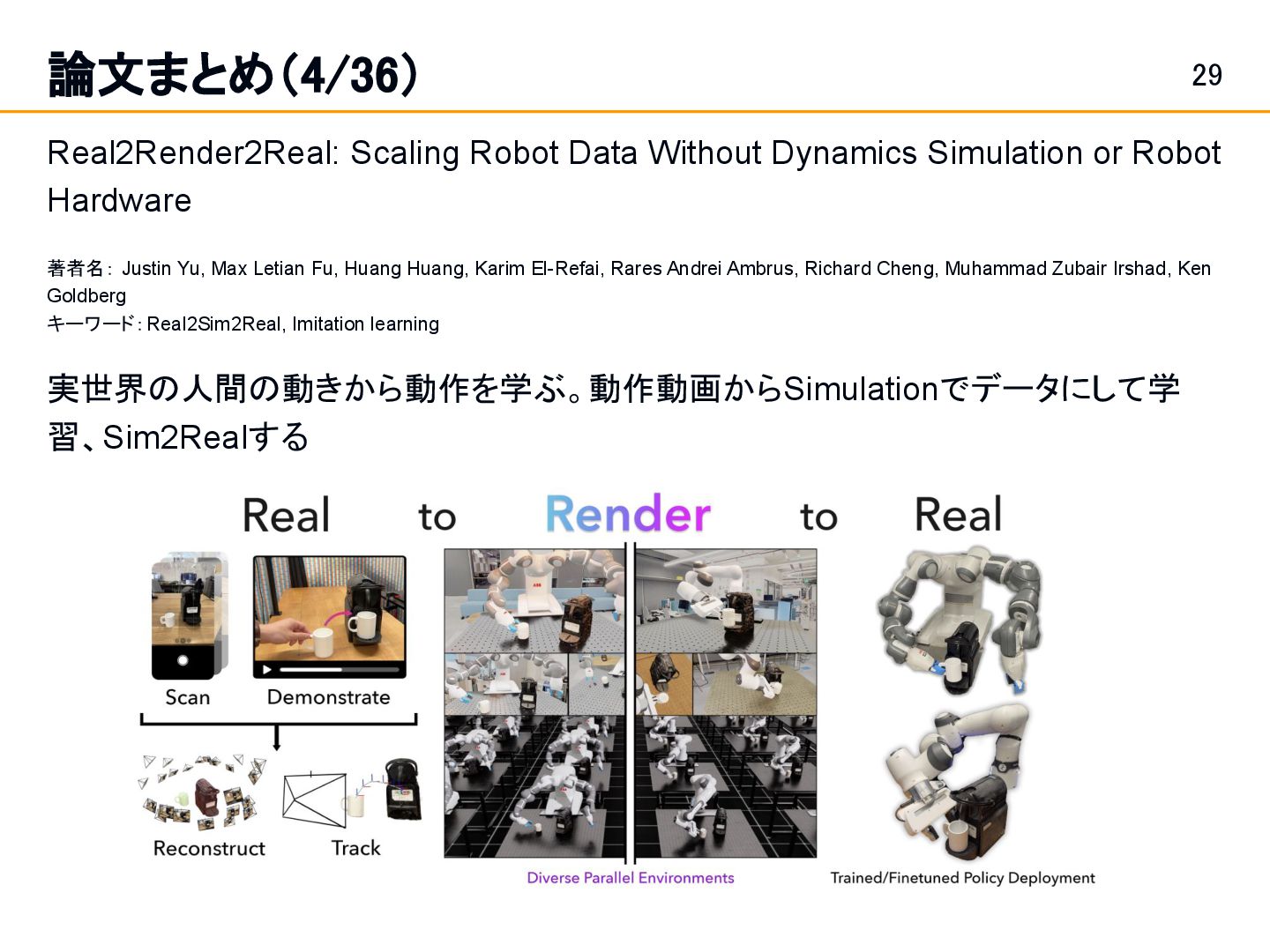 論文まとめ(4/36)

29

Real2Render2Real: Scaling Robot Data Without Dynamics Simulation or Robot Hardware

著者名: Justin Yu, Max Letian Fu, Huang Huang, Karim El-Refai, Rares Andrei Ambrus, Richard Cheng, Muhammad Zubair Irshad, Ken Goldberg
キーワード: Real2Sim2Real, Imitation learning

実世界の人間の動きから動作を学ぶ。動作動画からSimulationでデータにして学習、Sim2Realする

Real to Render to Real

Scan

Demonstrate

Reconstruct

Track

Diverse Parallel Environments

Trained/Finetuned Policy Deployment